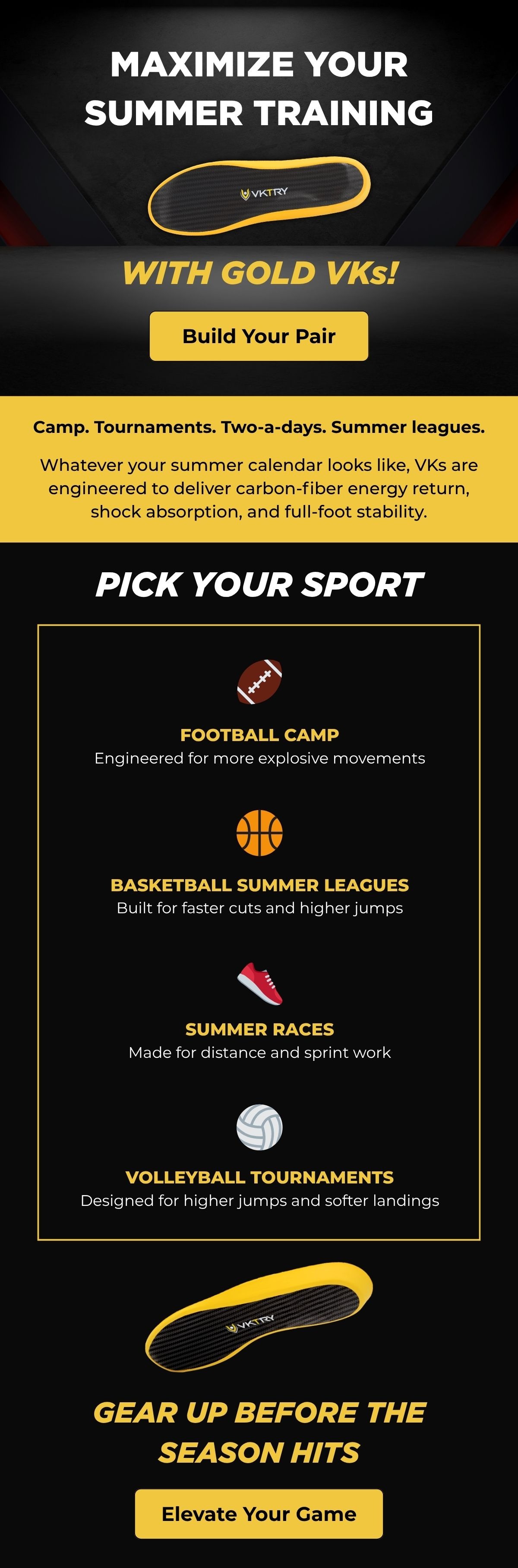 MAXIMIZE YOUR SUMMER TRAINING

VKTRY

WITH GOLD VKs!

Build Your Pair

Camp. Tournaments. Two-a-days. Summer leagues.

Whatever your summer calendar looks like, VKs are engineered to deliver carbon-fiber energy return, shock absorption, and full-foot stability.

PICK YOUR SPORT

FOOTBALL CAMP
Engineered for more explosive movements

BASKETBALL SUMMER LEAGUES
Built for faster cuts and higher jumps

SUMMER RACES
Made for distance and sprint work

VOLLEYBALL TOURNAMENTS
Designed for higher jumps and softer landings

VKTRY

GEAR UP BEFORE THE SEASON HITS

Elevate Your Game